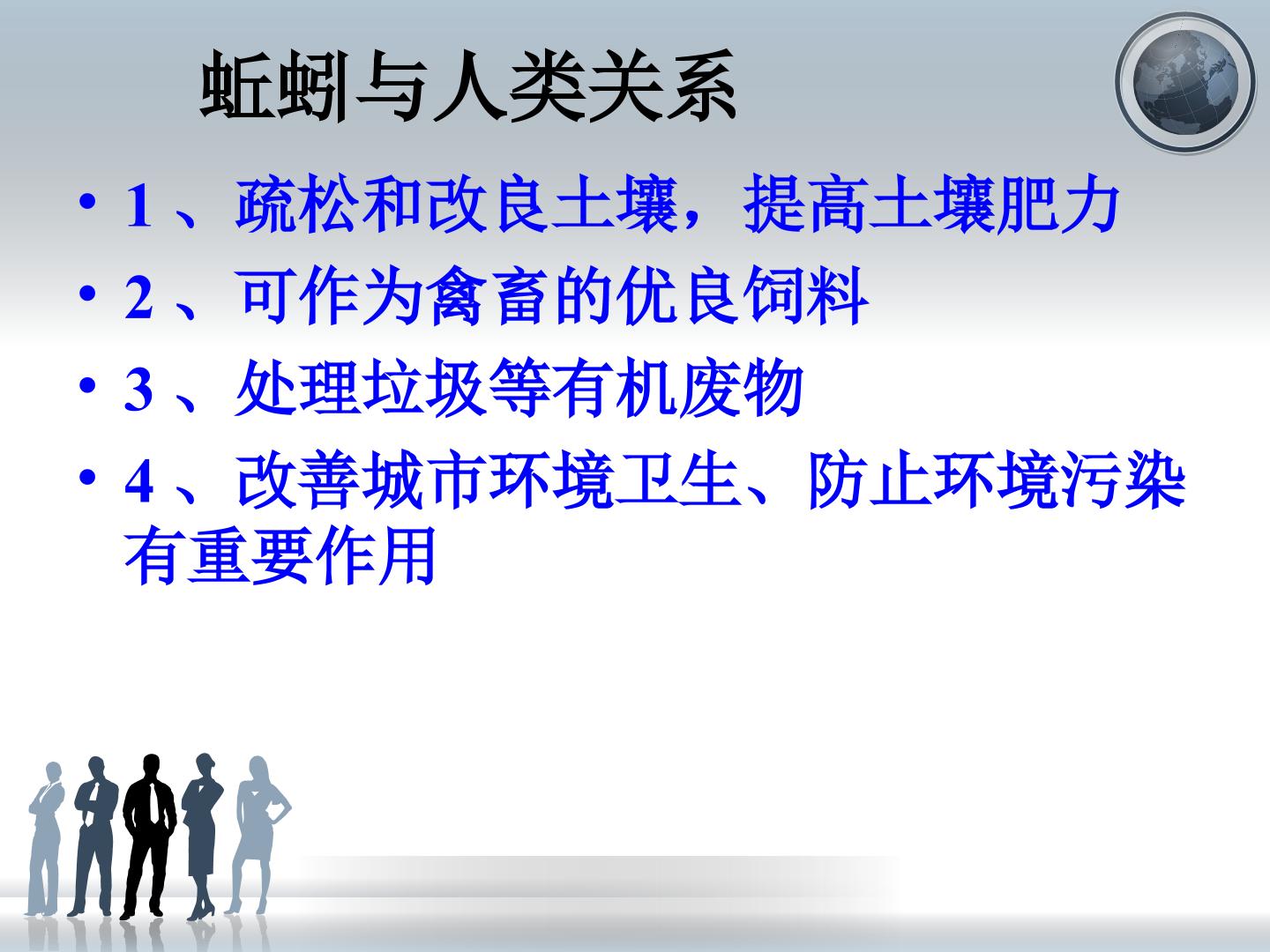 蚯蚓与人类关系

• 1、疏松和改良土壤，提高土壤肥力
• 2、可作为禽畜的优良饲料
• 3、处理垃圾等有机废物
• 4、改善城市环境卫生、防止环境污染有重要作用